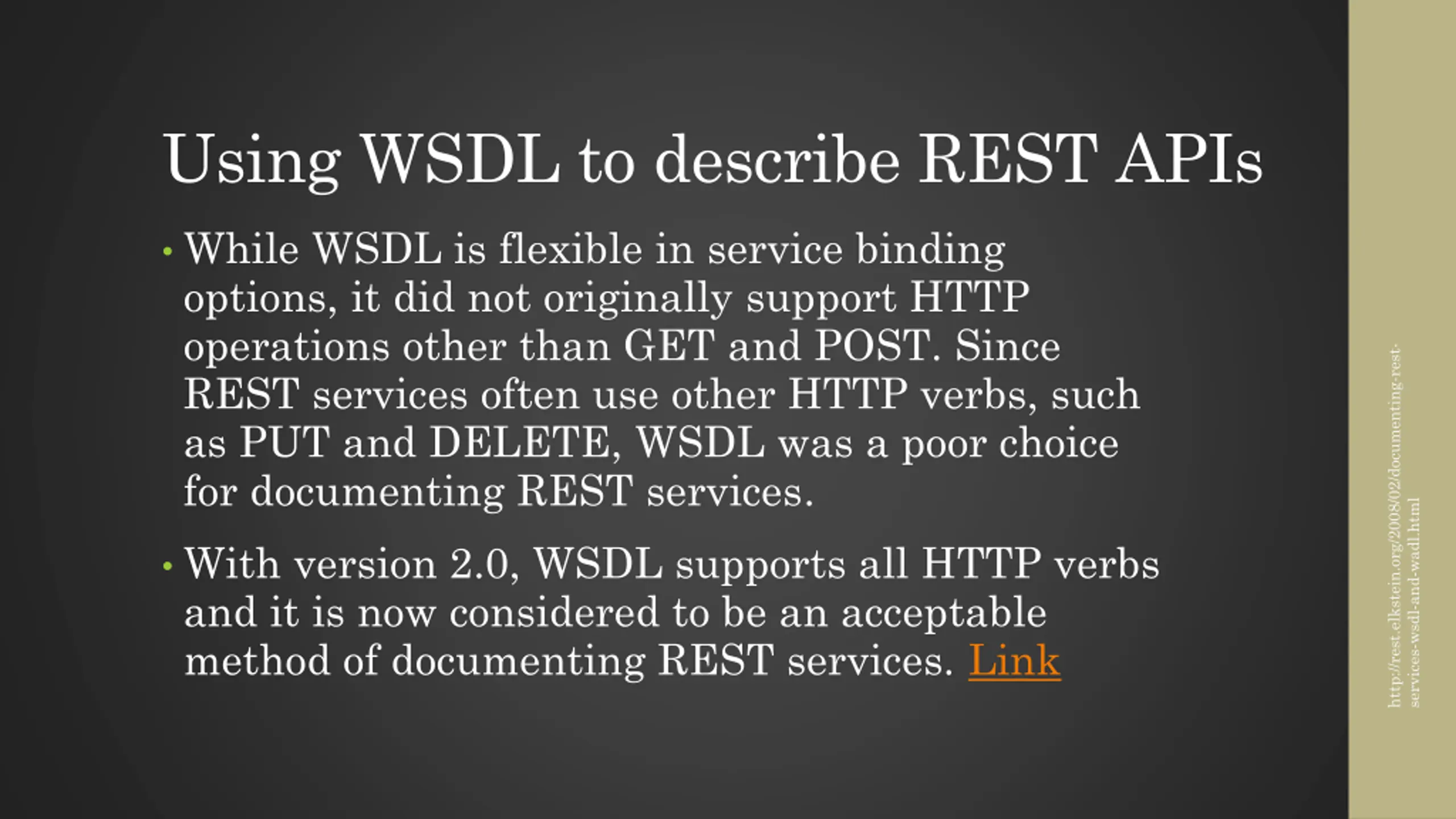 Using WSDL to describe REST APIs

• While WSDL is flexible in service binding options, it did not originally support HTTP operations other than GET and POST. Since REST services often use other HTTP verbs, such as PUT and DELETE, WSDL was a poor choice for documenting REST services.

• With version 2.0, WSDL supports all HTTP verbs and it is now considered to be an acceptable method of documenting REST services. Link

http://rest.elkstein.org/2008/02/documenting-rest-services-wsdl-and-wadl.html